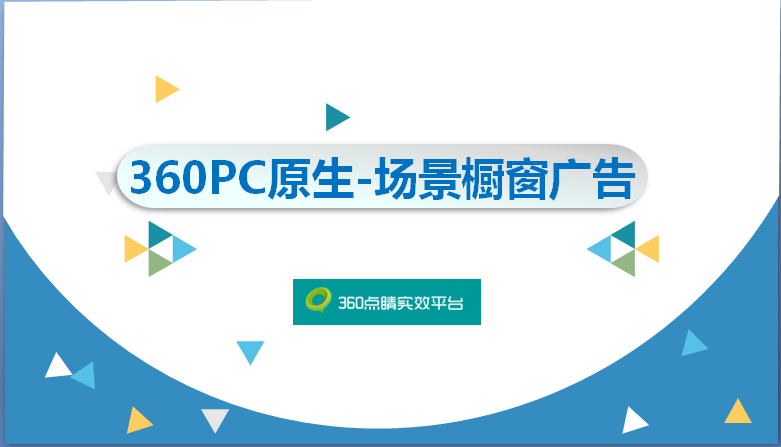 360PC原生-场景橱窗广告

360点睛实效平台